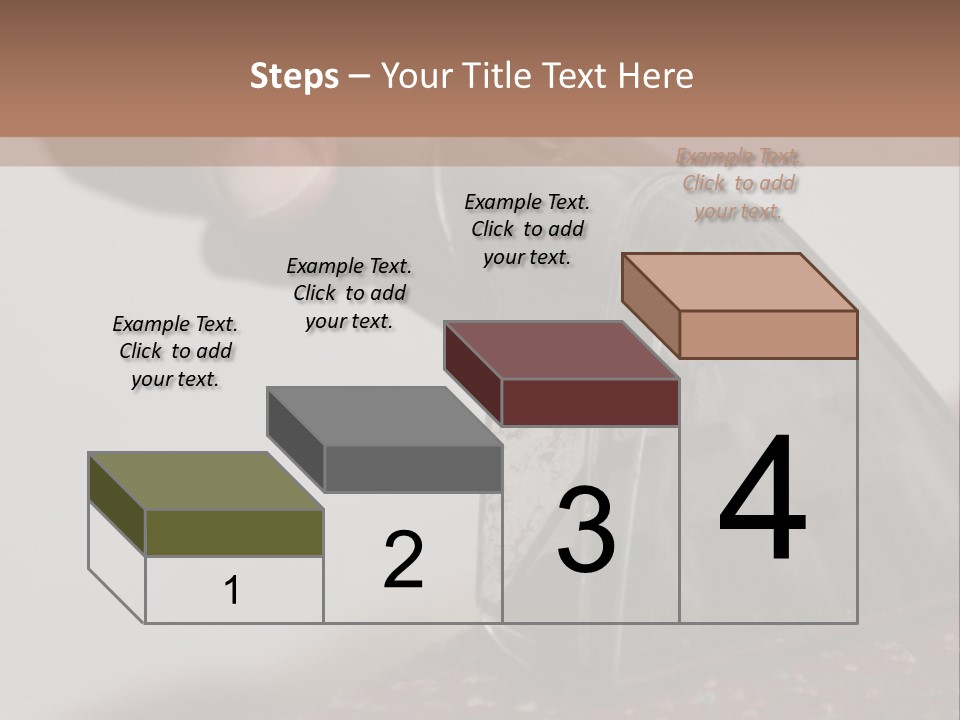 Steps – Your Title Text Here

Example Text. Click to add your text.

Example Text. Click to add your text.

Example Text. Click to add your text.

Example Text. Click to add your text.

1

2

3

4